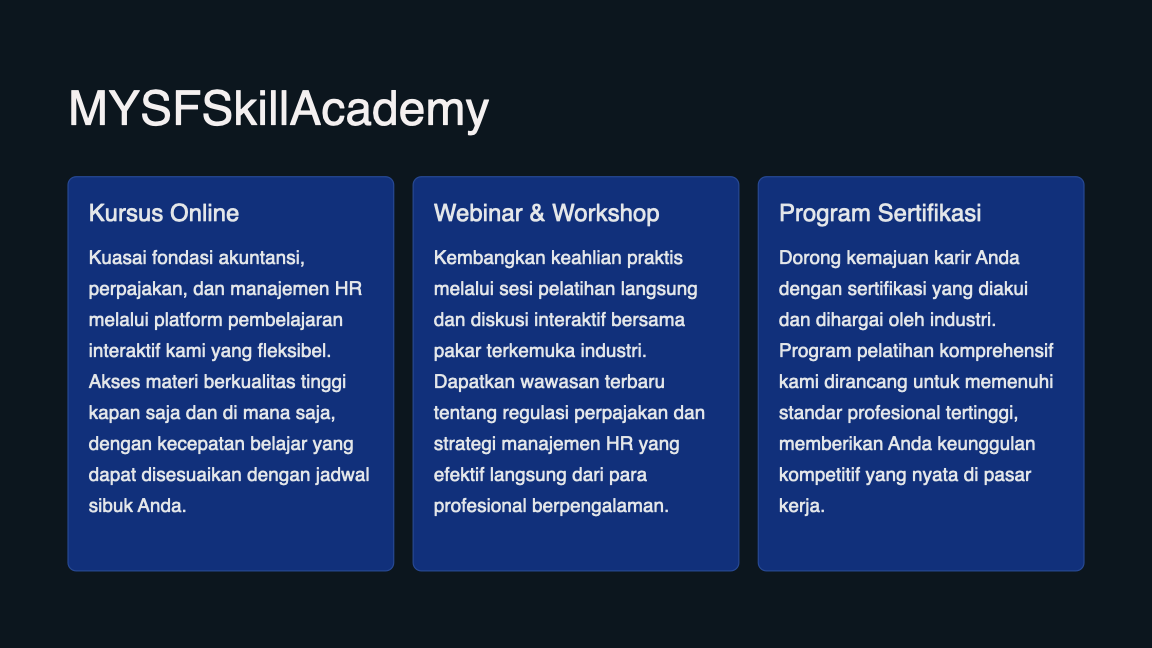 MYSFSkillAcademy

Kursus Online

Kuasai fondasi akuntansi, perpajakan, dan manajemen HR melalui platform pembelajaran interaktif kami yang fleksibel. Akses materi berkualitas tinggi kapan saja dan di mana saja, dengan kecepatan belajar yang dapat disesuaikan dengan jadwal sibuk Anda.

Webinar & Workshop

Kembangkan keahlian praktis melalui sesi pelatihan langsung dan diskusi interaktif bersama pakar terkemuka industri. Dapatkan wawasan terbaru tentang regulasi perpajakan dan strategi manajemen HR yang efektif langsung dari para profesional berpengalaman.

Program Sertifikasi

Dorong kemajuan karir Anda dengan sertifikasi yang diakui dan dihargai oleh industri. Program pelatihan komprehensif kami dirancang untuk memenuhi standar profesional tertinggi, memberikan Anda keunggulan kompetitif yang nyata di pasar kerja.